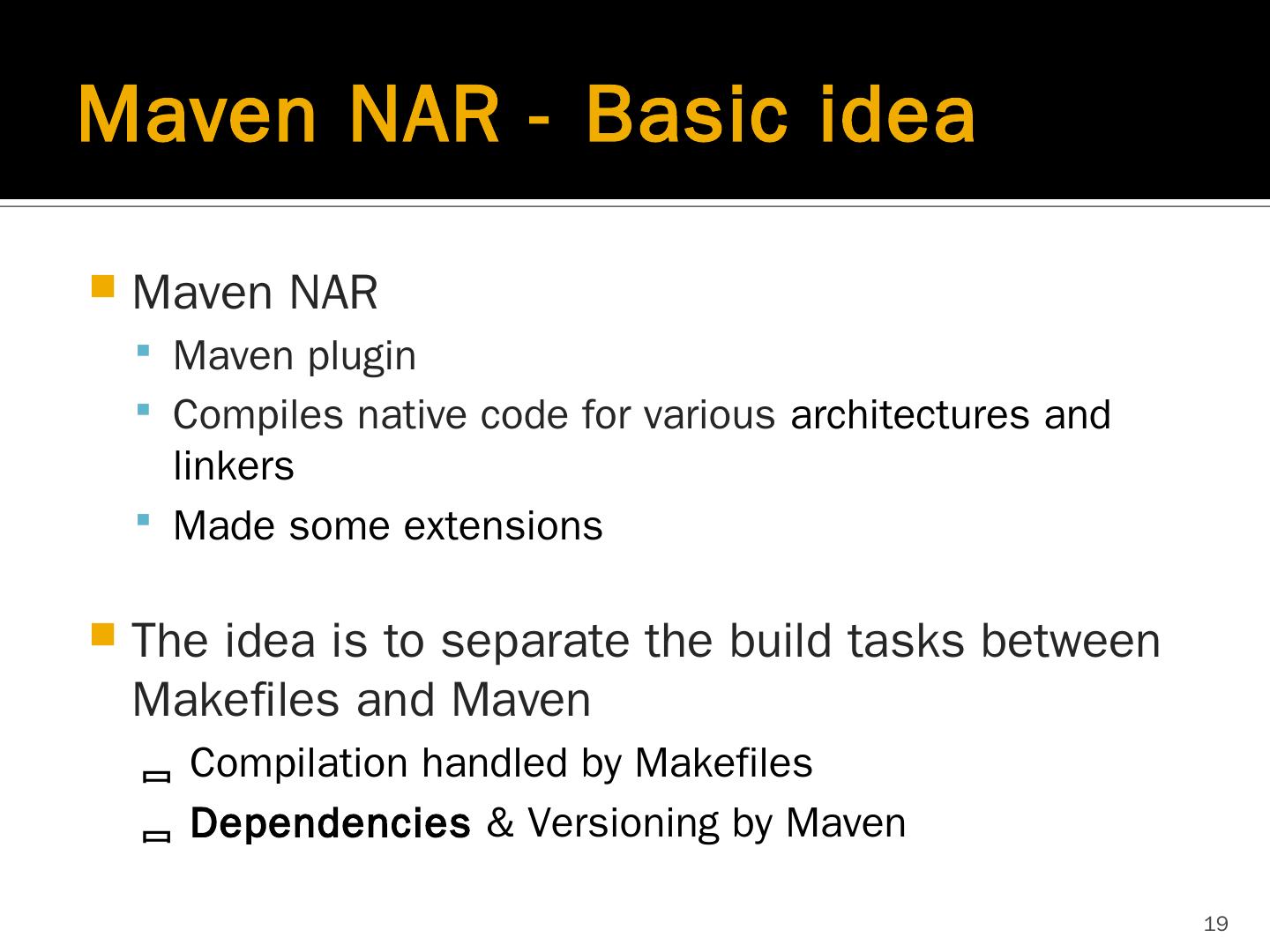 Maven NAR - Basic idea

Maven NAR
Maven plugin
Compiles native code for various architectures and linkers
Made some extensions

The idea is to separate the build tasks between Makefiles and Maven
Compilation handled by Makefiles
Dependencies & Versioning by Maven

19